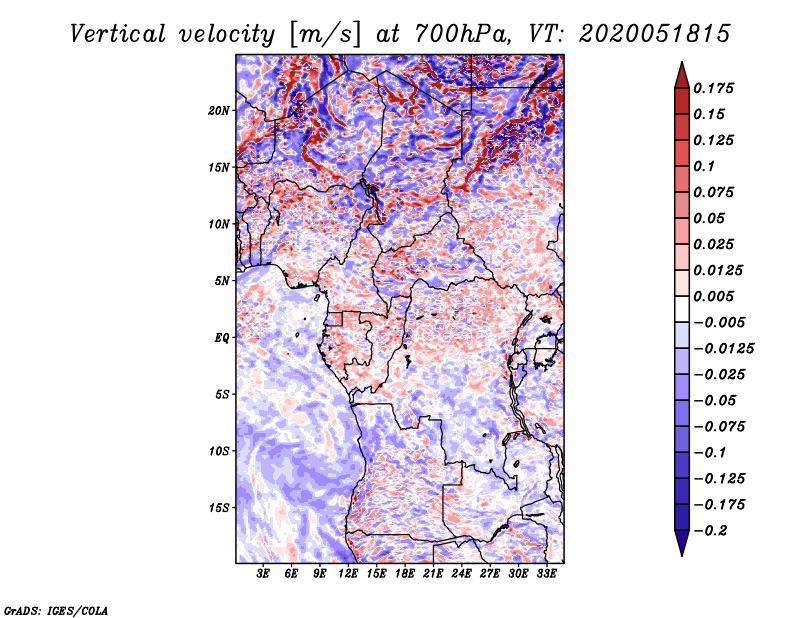 Vertical velocity [m/s] at 700hPa, VT: 2020051815

20N
15N
10N
5N
EQ
5S
10S
15S

3E 6E 9E 12E 15E 18E 21E 24E 27E 30E 33E

0.175
0.15
0.125
0.1
0.075
0.05
0.025
0.0125
0.005
−0.005
−0.0125
−0.025
−0.05
−0.075
−0.1
−0.125
−0.175
−0.2

GrADS: IGES/COLA